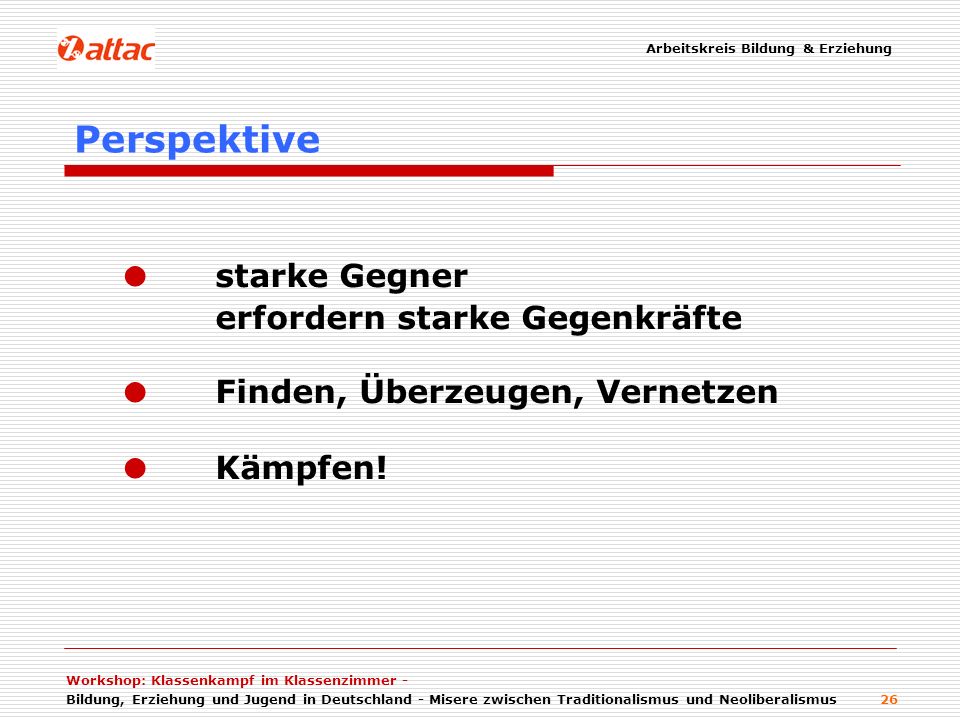 attac

Arbeitskreis Bildung & Erziehung

Perspektive

starke Gegner
erfordern starke Gegenkräfte

Finden, Überzeugen, Vernetzen

Kämpfen!

Workshop: Klassenkampf im Klassenzimmer -
Bildung, Erziehung und Jugend in Deutschland - Misere zwischen Traditionalismus und Neoliberalismus

26